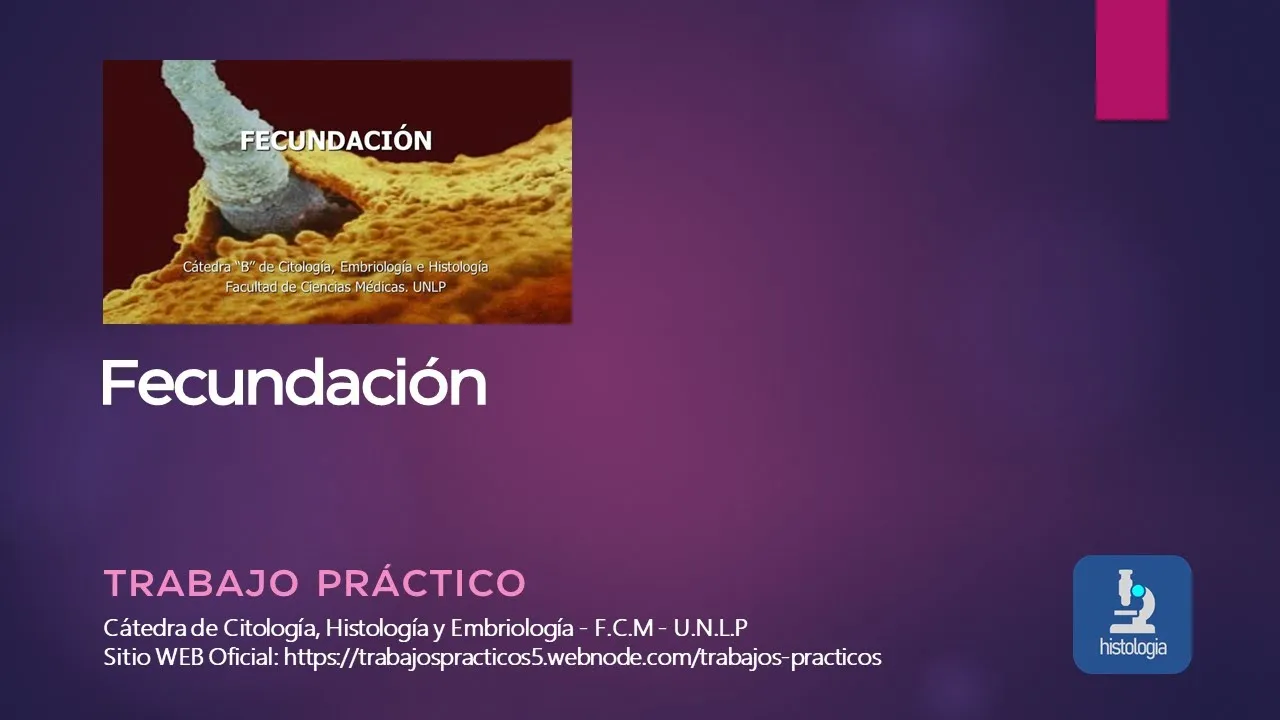 FECUNDACIÓN

Cátedra "B" de Citología, Embriología e Histología
Facultad de Ciencias Médicas. UNLP

Fecundación

TRABAJO PRÁCTICO

Cátedra de Citología, Histología y Embriología - F.C.M - U.N.L.P
Sitio WEB Oficial: https://trabajospracticos5.webnode.com/trabajos-practicos

histologia